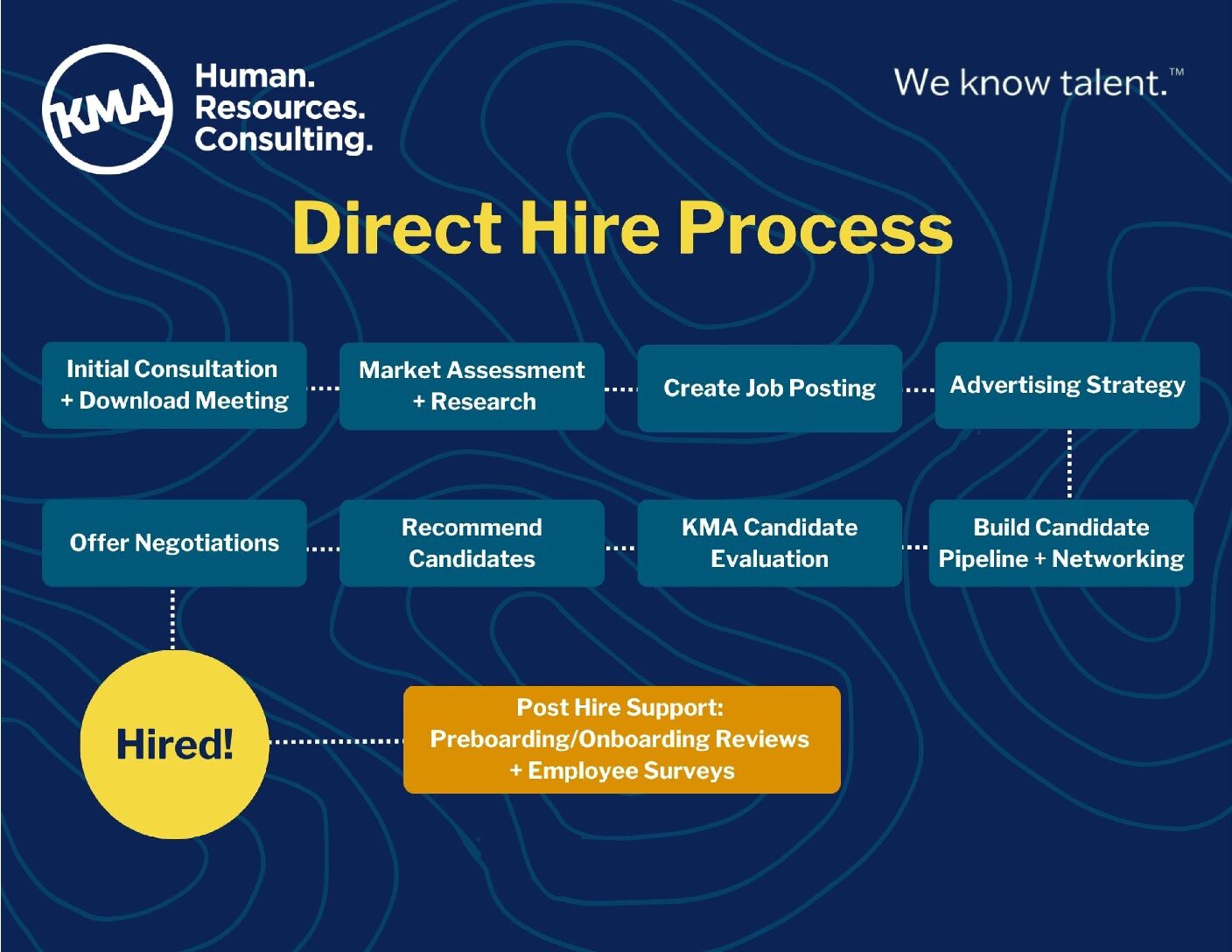 KMA

Human. Resources. Consulting.

We know talent.™

Direct Hire Process

Initial Consultation + Download Meeting

Market Assessment + Research

Create Job Posting

Advertising Strategy

Build Candidate Pipeline + Networking

KMA Candidate Evaluation

Recommend Candidates

Offer Negotiations

Hired!

Post Hire Support: Preboarding/Onboarding Reviews + Employee Surveys